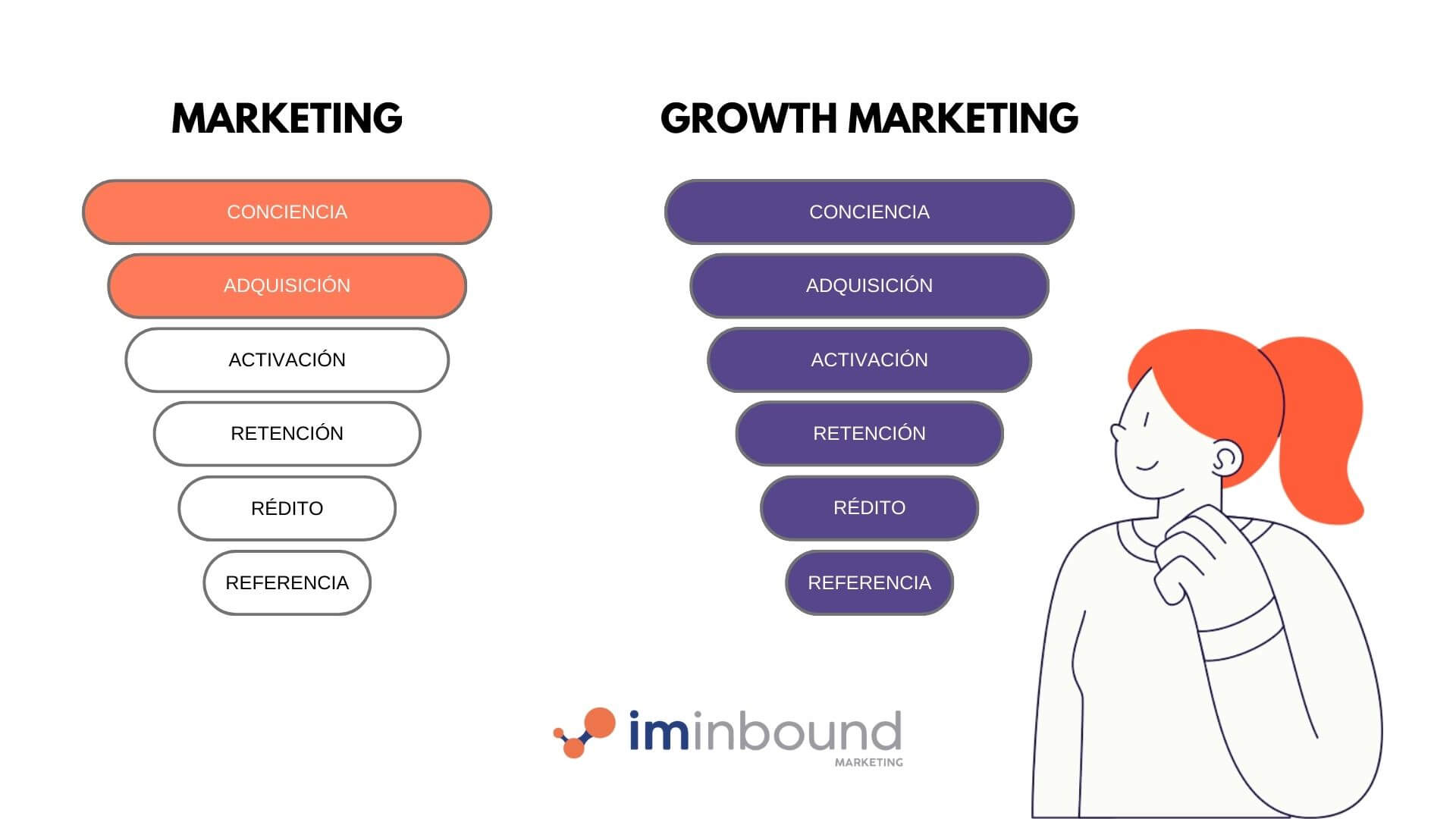 MARKETING

CONCIENCIA

ADQUISICIÓN

ACTIVACIÓN

RETENCIÓN

RÉDITO

REFERENCIA

GROWTH MARKETING

CONCIENCIA

ADQUISICIÓN

ACTIVACIÓN

RETENCIÓN

RÉDITO

REFERENCIA

iminbound
MARKETING